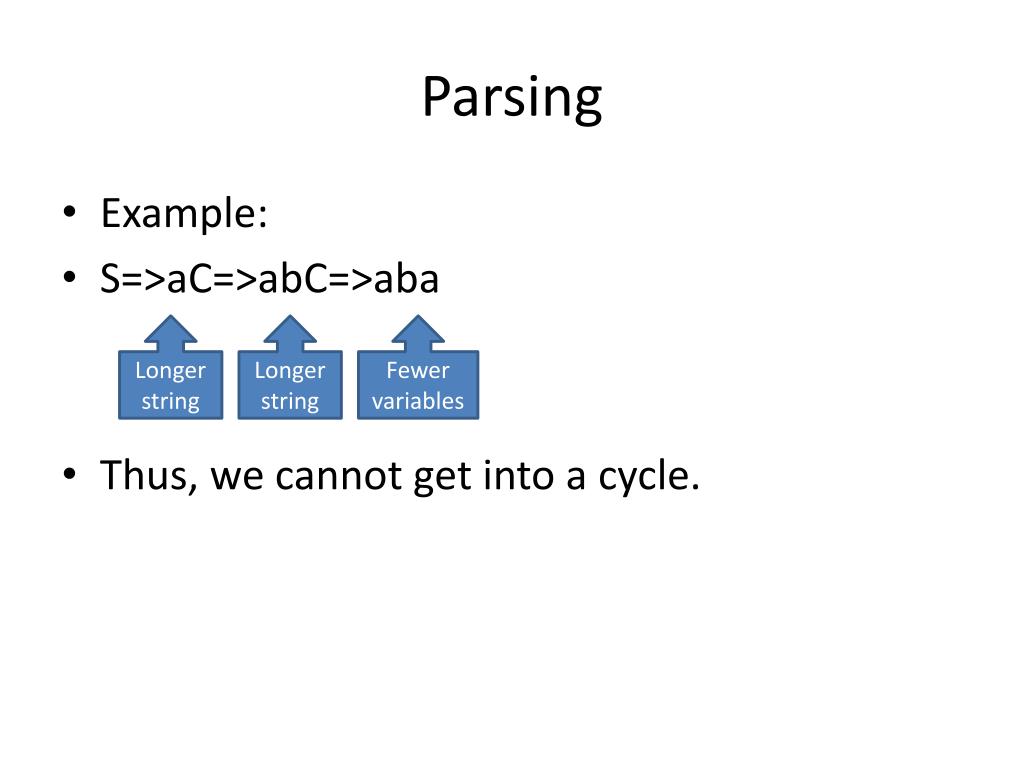 Parsing

• Example:
• S=>aC=>abC=>aba

Longer string

Longer string

Fewer variables

• Thus, we cannot get into a cycle.